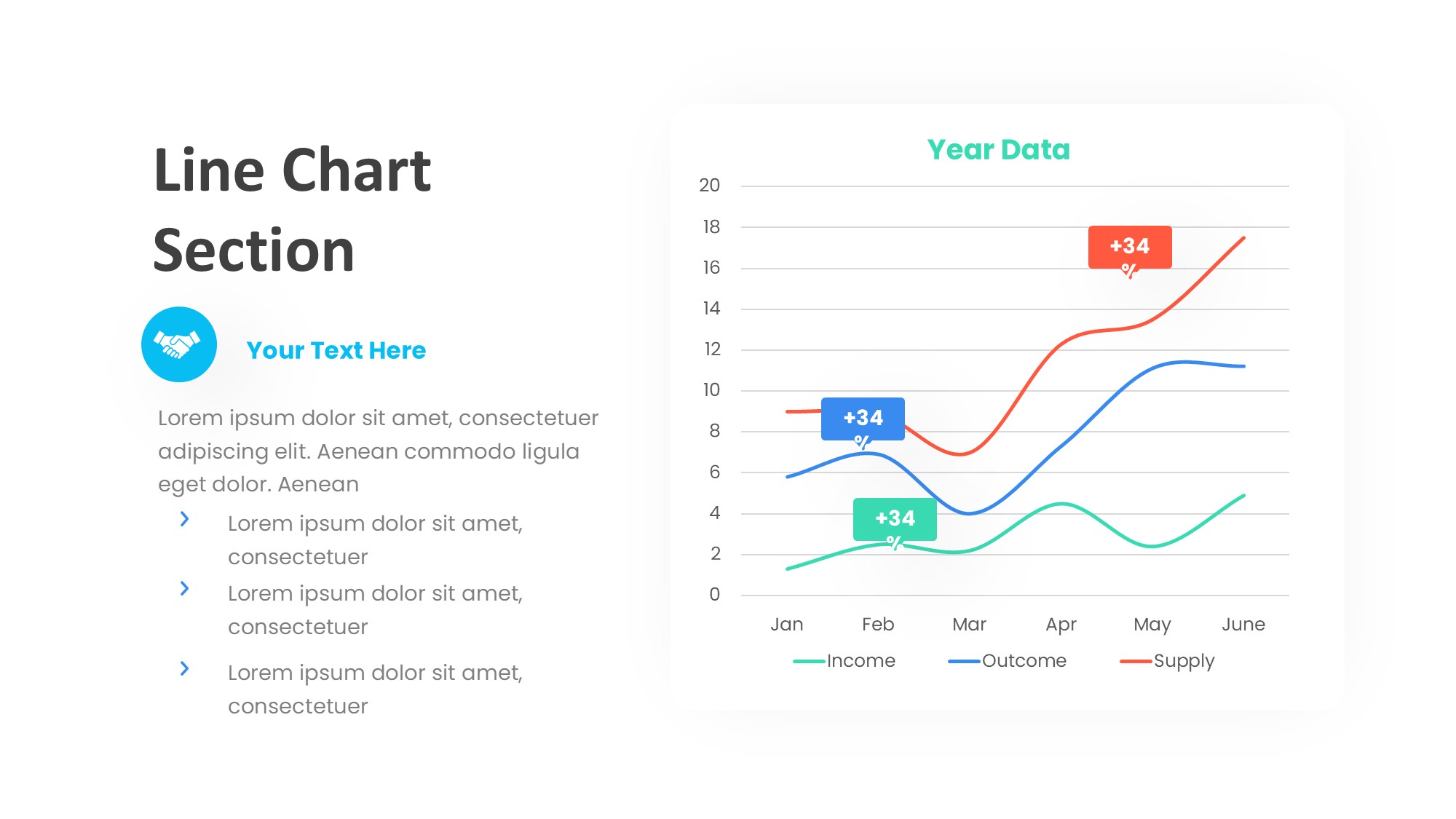 Line Chart Section

Your Text Here

Lorem ipsum dolor sit amet, consectetuer adipiscing elit. Aenean commodo ligula eget dolor. Aenean

Lorem ipsum dolor sit amet, consectetuer

Lorem ipsum dolor sit amet, consectetuer

Lorem ipsum dolor sit amet, consectetuer

Year Data

20
18
16
14
12
10
8
6
4
2
0

+34 %

+34 %

+34 %

Jan Feb Mar Apr May June

Income Outcome Supply